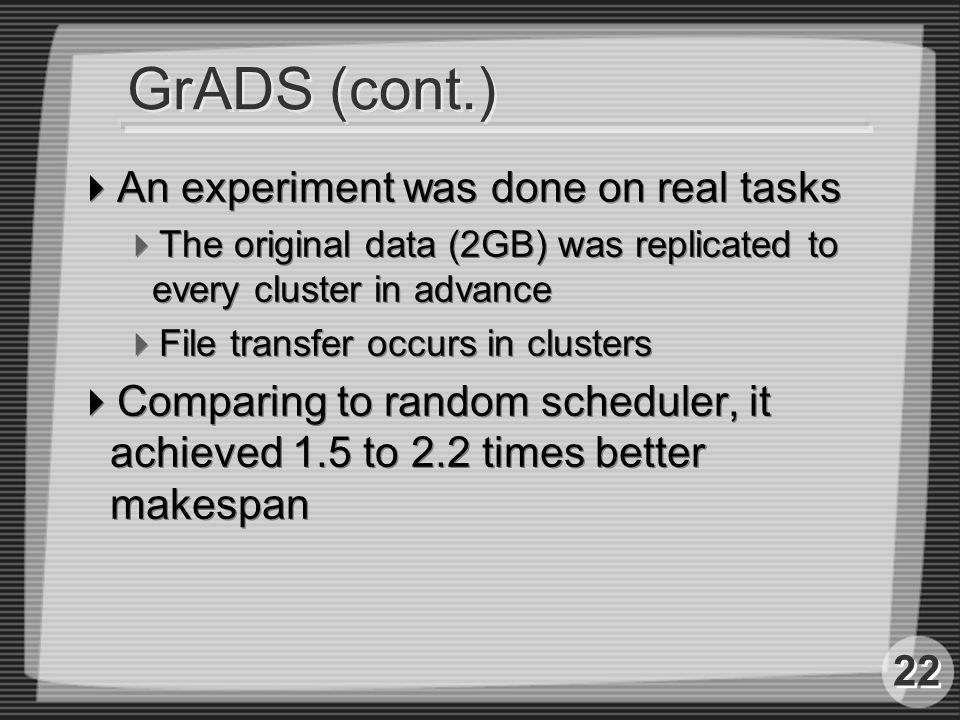 GrADS (cont.)

An experiment was done on real tasks

The original data (2GB) was replicated to every cluster in advance

File transfer occurs in clusters

Comparing to random scheduler, it achieved 1.5 to 2.2 times better makespan

22